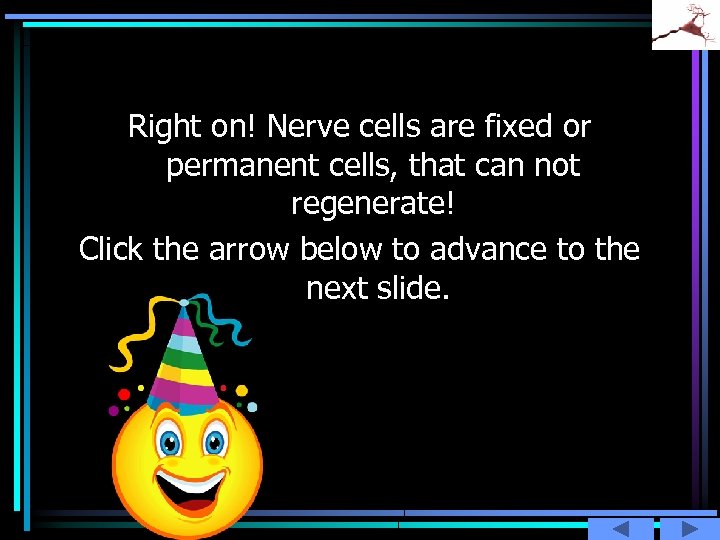 Right on! Nerve cells are fixed or permanent cells, that can not regenerate!

Click the arrow below to advance to the next slide.